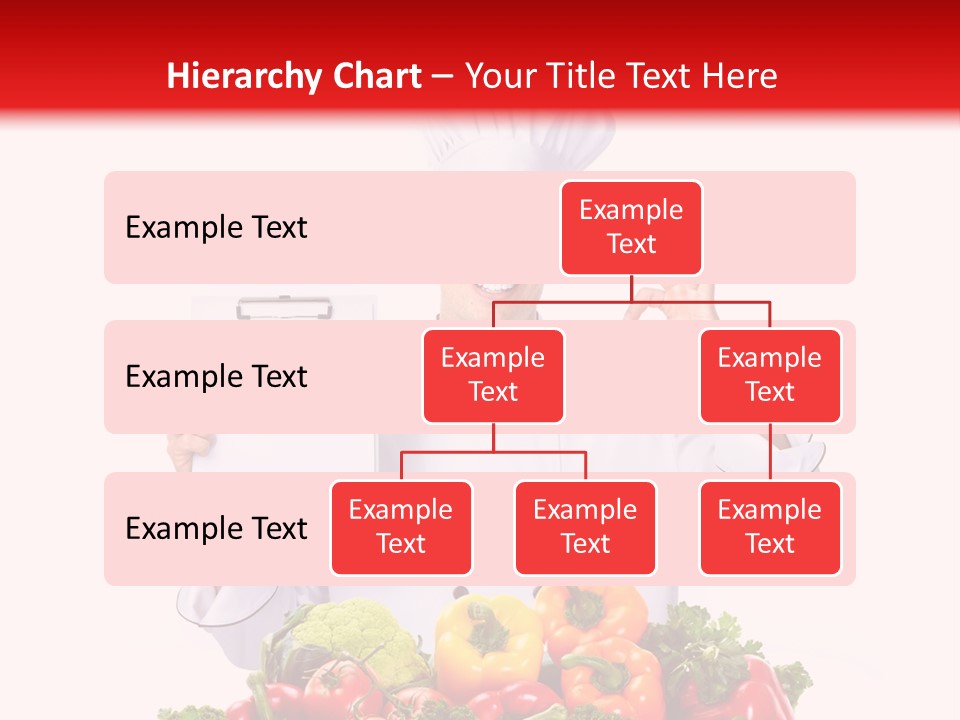 Hierarchy Chart – Your Title Text Here

Example Text

Example Text

Example Text

Example Text

Example Text

Example Text

Example Text

Example Text

Example Text